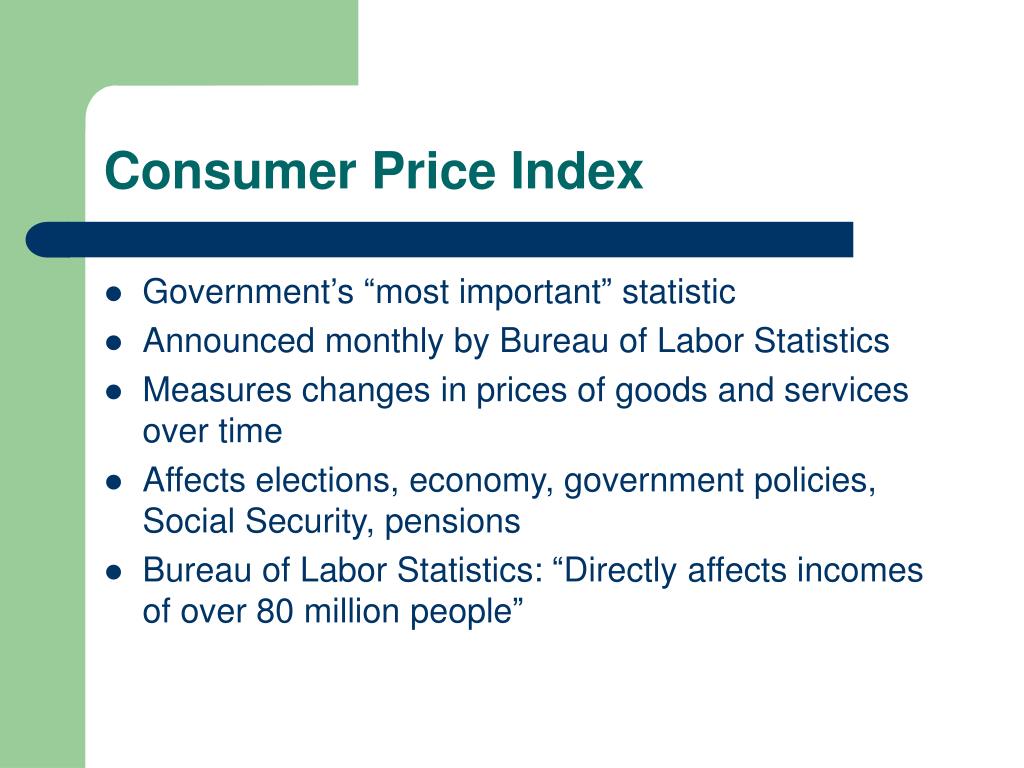 Consumer Price Index

- Government’s “most important” statistic
- Announced monthly by Bureau of Labor Statistics
- Measures changes in prices of goods and services over time
- Affects elections, economy, government policies, Social Security, pensions
- Bureau of Labor Statistics: “Directly affects incomes of over 80 million people”